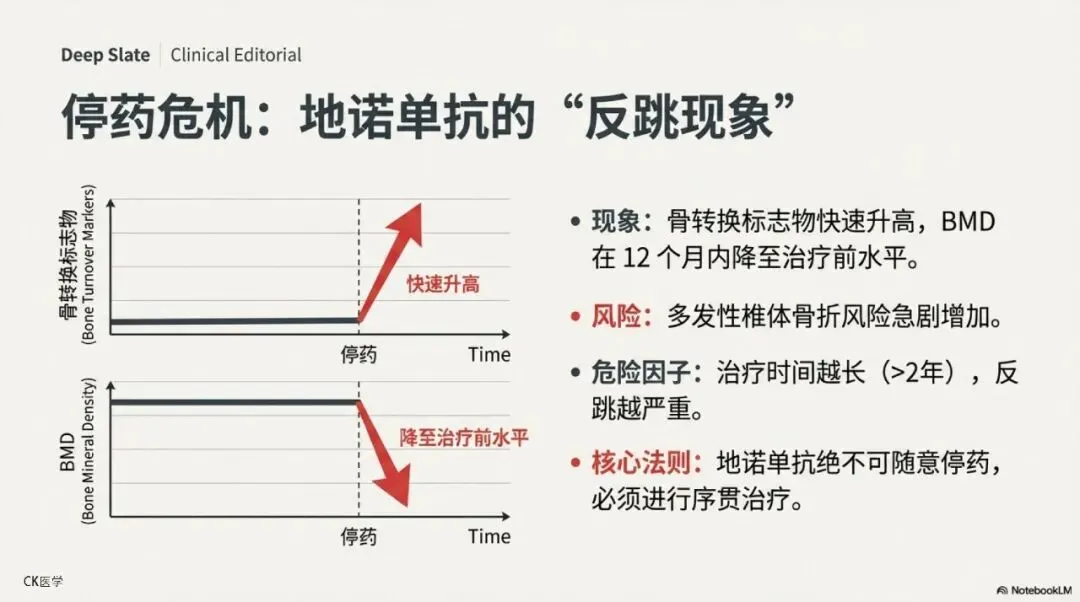 Deep Slate | Clinical Editorial

停药危机：地诺单抗的“反跳现象”

骨转换标志物
(Bone Turnover Markers)

快速升高

停药

Time

BMD
(Bone Mineral Density)

降至治疗前水平

停药

Time

• 现象：骨转换标志物快速升高，BMD 在 12 个月内降至治疗前水平。

• 风险：多发性椎体骨折风险急剧增加。

• 危险因子：治疗时间越长（>2年），反跳越严重。

• 核心法则：地诺单抗绝不可随意停药，必须进行序贯治疗。

CK医学

NotebookLM